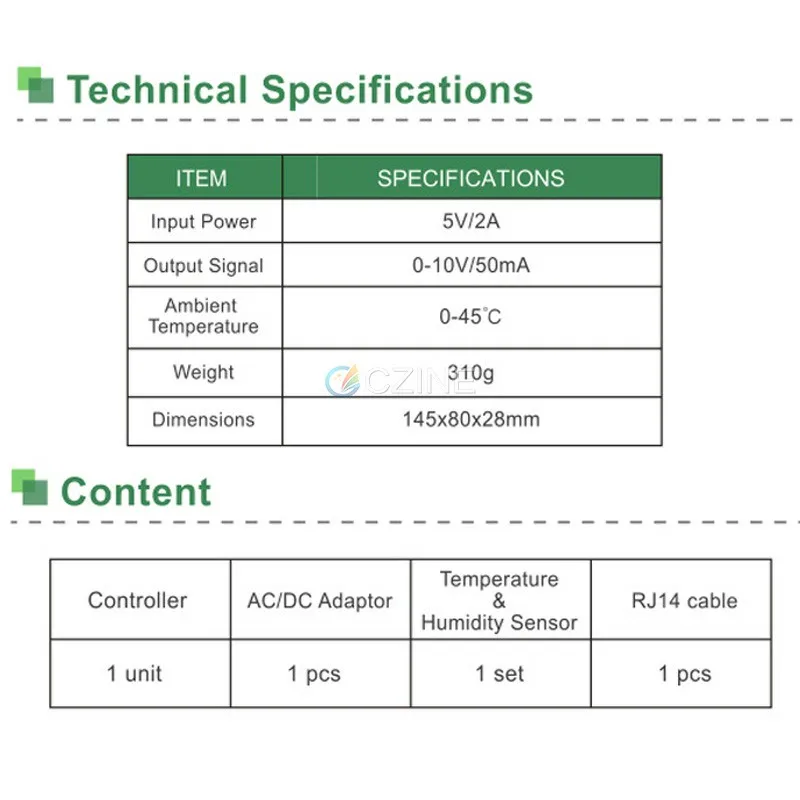 Technical Specifications

| ITEM | SPECIFICATIONS |
|---|---|
| Input Power | 5V/2A |
| Output Signal | 0-10V/50mA |
| Ambient Temperature | 0-45°C |
| Weight | 310g |
| Dimensions | 145x80x28mm |

CZINE

Content

| Controller | AC/DC Adaptor | Temperature & Humidity Sensor | RJ14 cable |
|---|---|---|---|
| 1 unit | 1 pcs | 1 set | 1 pcs |